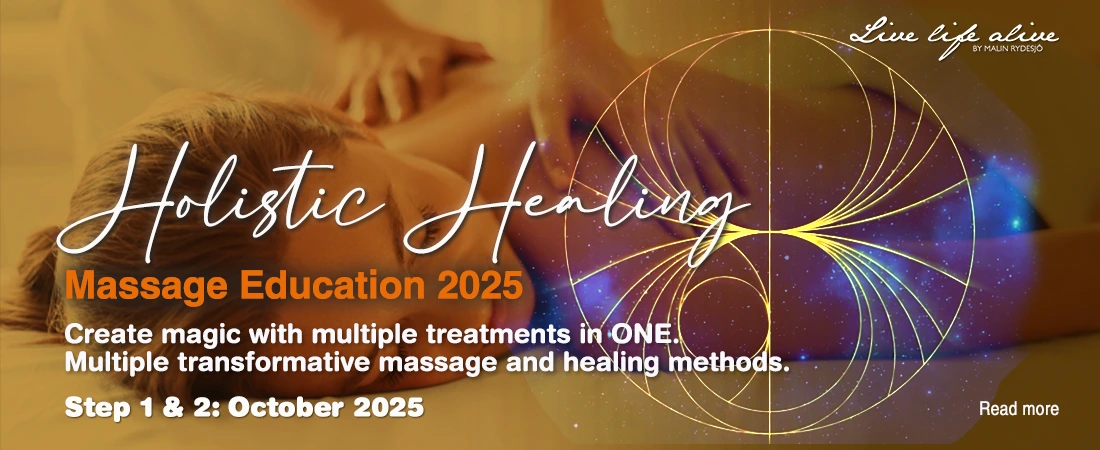 Live life alive
BY MALIN RYDESJÖ

Holistic Healing
Massage Education 2025

Create magic with multiple treatments in ONE.
Multiple transformative massage and healing methods.

Step 1 & 2: October 2025

Read more